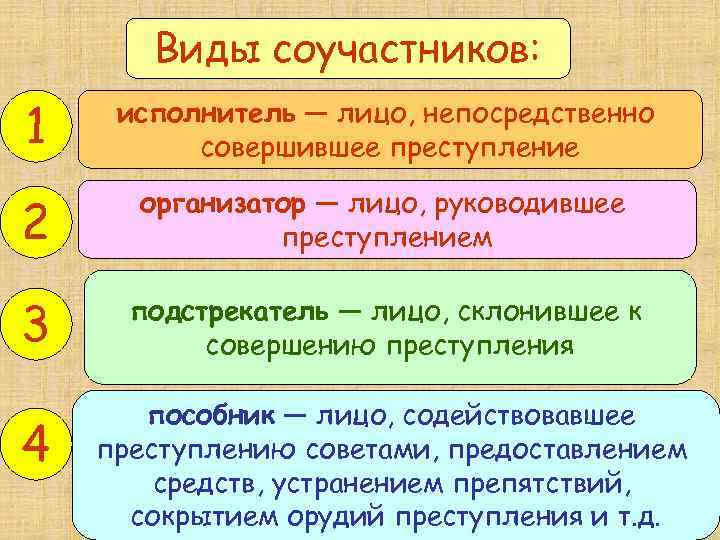 Виды соучастников:

1

исполнитель — лицо, непосредственно совершившее преступление

2

организатор — лицо, руководившее преступлением

3

подстрекатель — лицо, склонившее к совершению преступления

4

пособник — лицо, содействовавшее преступлению советами, предоставлением средств, устранением препятствий, сокрытием орудий преступления и т.д.